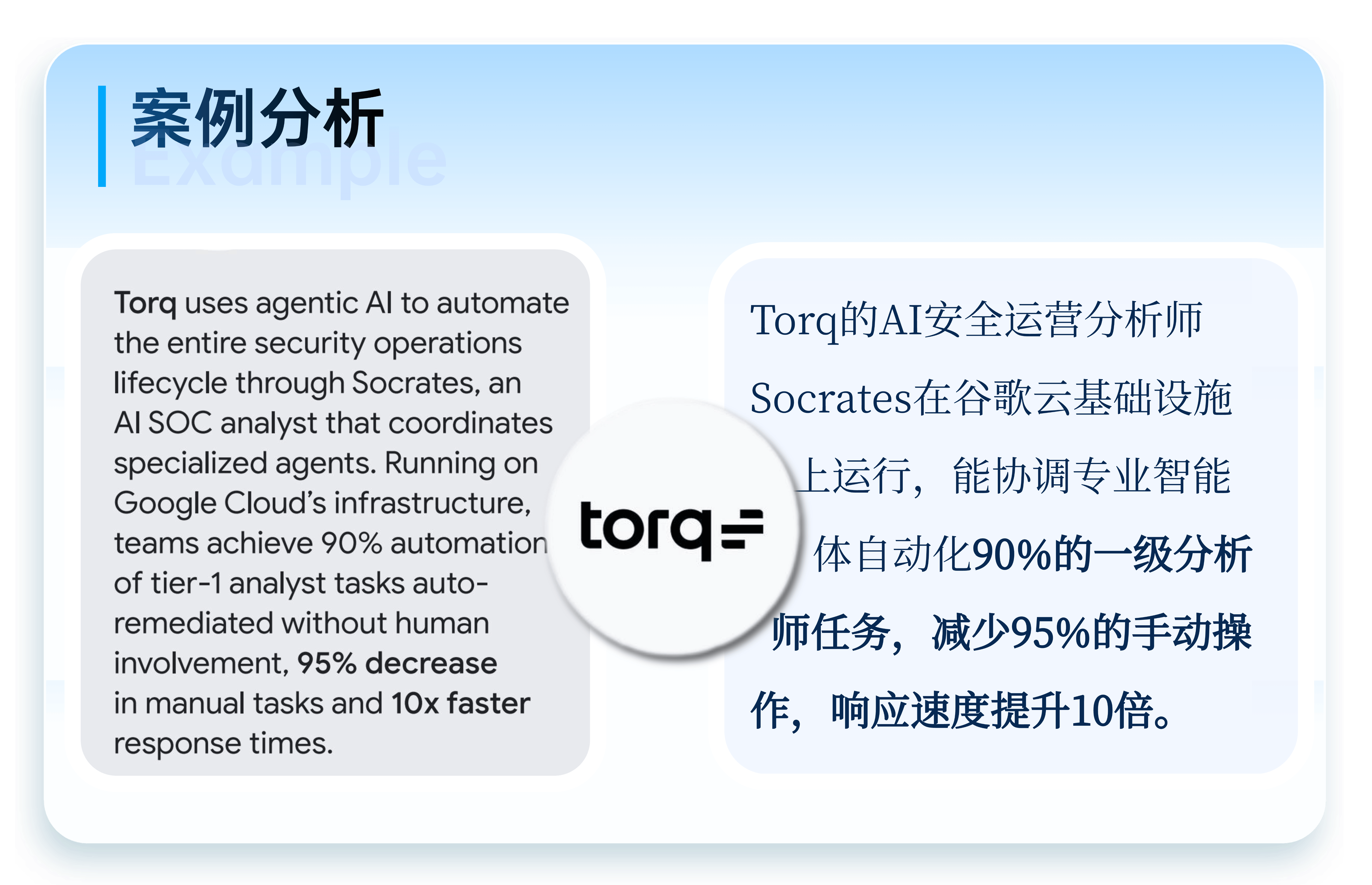 案例分析
Example

Torq uses agentic AI to automate the entire security operations lifecycle through Socrates, an AI SOC analyst that coordinates specialized agents. Running on Google Cloud's infrastructure, teams achieve 90% automation of tier-1 analyst tasks auto-remediated without human involvement, 95% decrease in manual tasks and 10x faster response times.

torq

Torq的AI安全运营分析师Socrates在谷歌云基础设施上运行，能协调专业智能体自动化90%的一级分析师任务，减少95%的手动操作，响应速度提升10倍。